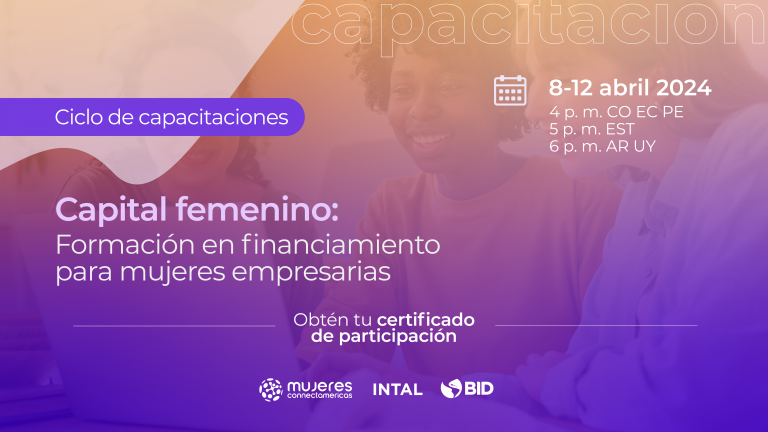 capacitacion

Ciclo de capacitaciones

8-12 abril 2024
4 p. m. CO EC PE
5 p. m. EST
6 p. m. AR UY

Capital femenino:
Formación en financiamiento para mujeres empresarias

Obtén tu certificado de participación

mujeres connectamericas INTAL BID